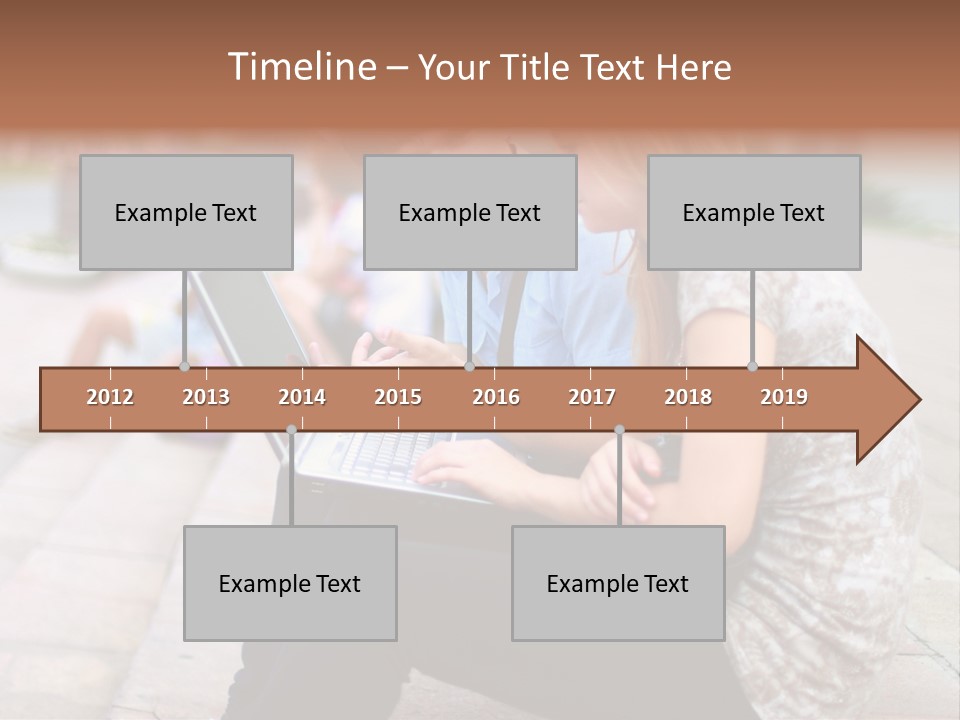 Timeline – Your Title Text Here

Example Text

Example Text

Example Text

2012 2013 2014 2015 2016 2017 2018 2019

Example Text

Example Text